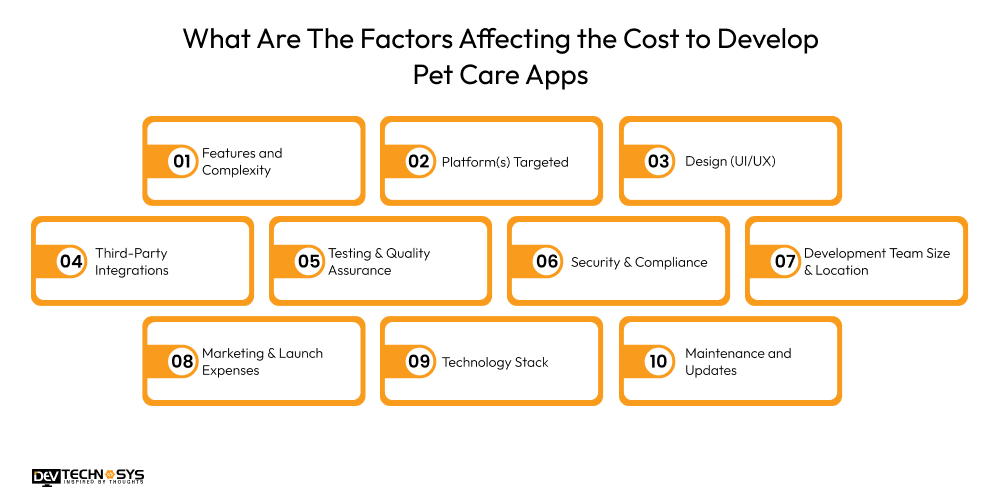 What Are The Factors Affecting the Cost to Develop Pet Care Apps

01 Features and Complexity

02 Platform(s) Targeted

03 Design (UI/UX)

04 Third-Party Integrations

05 Testing & Quality Assurance

06 Security & Compliance

07 Development Team Size & Location

08 Marketing & Launch Expenses

09 Technology Stack

10 Maintenance and Updates

DEV TECHNOSYS
INSPIRED BY THOUGHTS